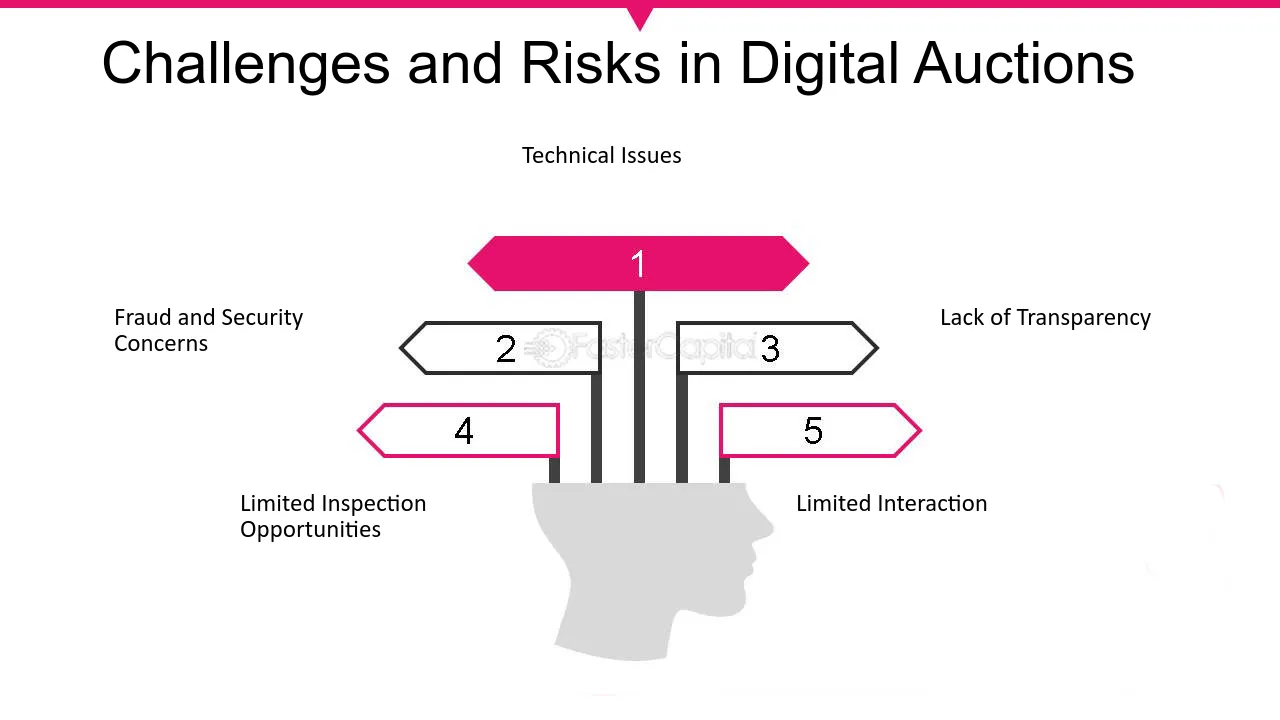 Challenges and Risks in Digital Auctions

Technical Issues

1

Fraud and Security Concerns

2

3

Lack of Transparency

4

5

Limited Inspection Opportunities

Limited Interaction

FasterCapital